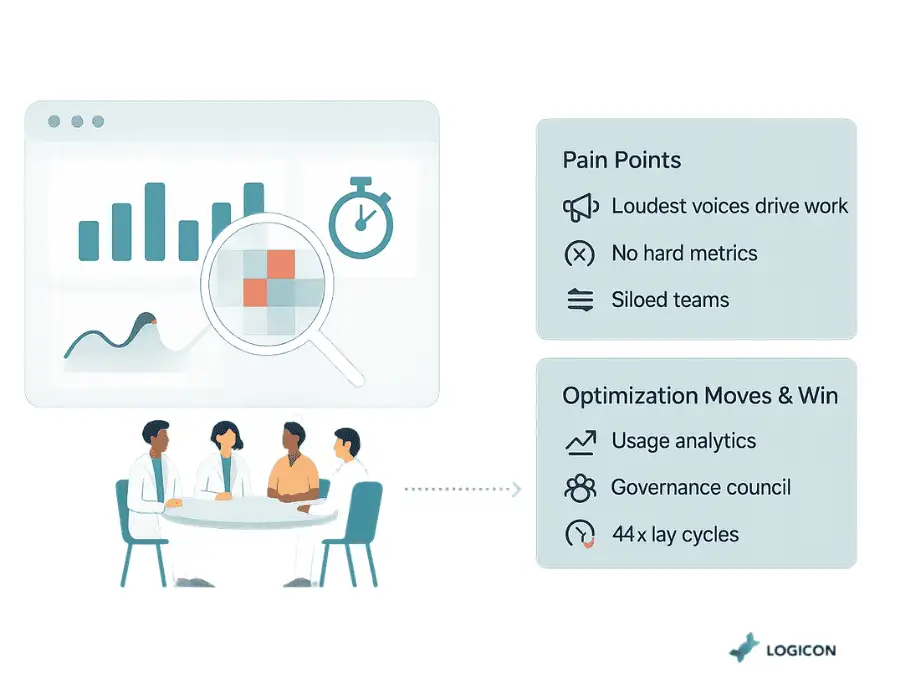 Pain Points

Loudest voices drive work

No hard metrics

Siloed teams

Optimization Moves & Win

Usage analytics

Governance council

44x lay cycles

LOGICON